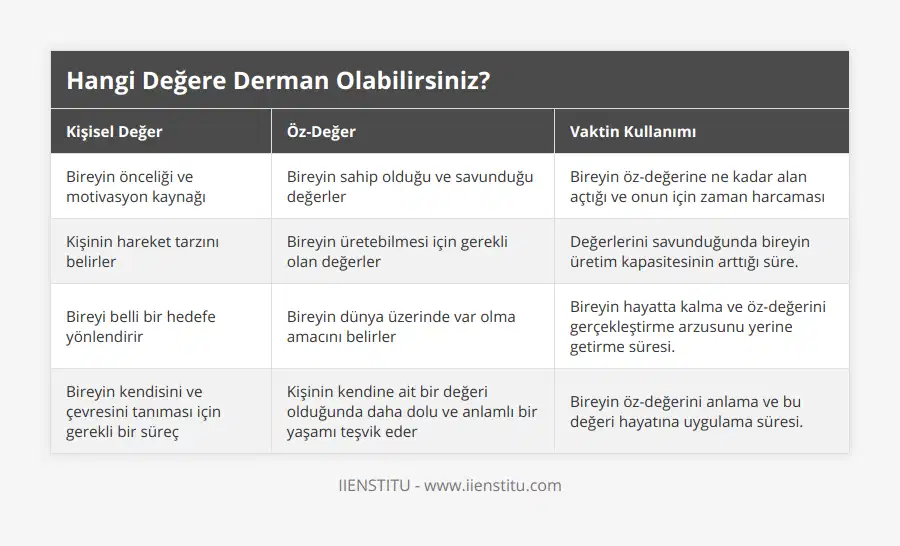 Hangi Değere Derman Olabilirsiniz?

| Kişisel Değer | Öz-Değer | Vaktin Kullanımı |
|---|---|---|
| Bireyin önceliği ve motivasyon kaynağı | Bireyin sahip olduğu ve savunduğu değerler | Bireyin öz-değerine ne kadar alan açtığı ve onun için zaman harcaması |
| Kişinin hareket tarzını belirler | Bireyin üretebilmesi için gerekli olan değerler | Değerlerini savunduğunda bireyin üretim kapasitesinin arttığı süre. |
| Bireyi belli bir hedefe yönlendirir | Bireyin dünya üzerinde var olma amacını belirler | Bireyin hayatta kalma ve öz-değerini gerçekleştirme arzusunu yerine getirme süresi. |
| Bireyin kendisini ve çevresini tanıması için gerekli bir süreç | Kişinin kendine ait bir değeri olduğunda daha dolu ve anlamlı bir yaşamı teşvik eder | Bireyin öz-değerini anlama ve bu değeri hayatına uygulama süresi. |

IIENSTITU - www.iienstitu.com